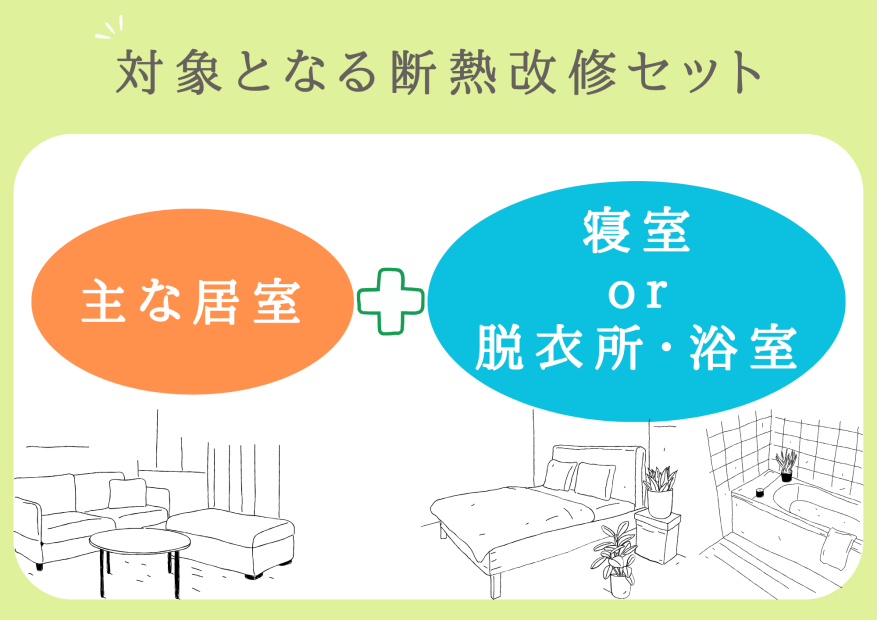 対象となる断熱改修セット

主な居室

寝室
or
脱衣所・浴室